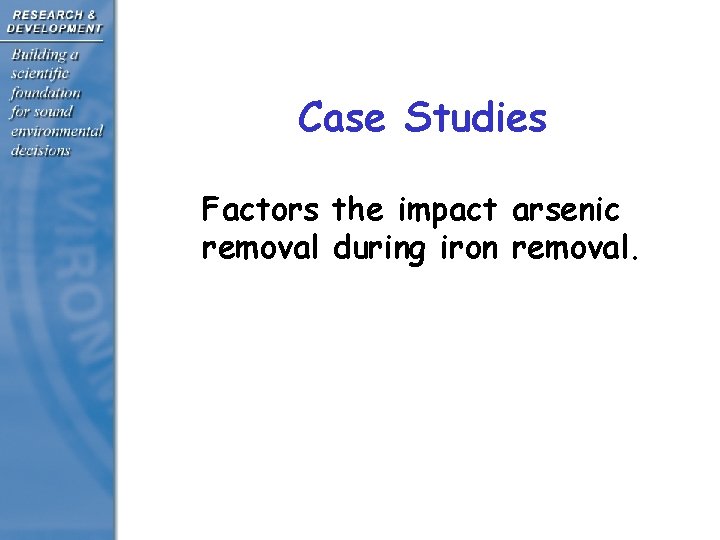 RESEARCH & DEVELOPMENT

Building a scientific foundation for sound environmental decisions

Case Studies

Factors the impact arsenic removal during iron removal.